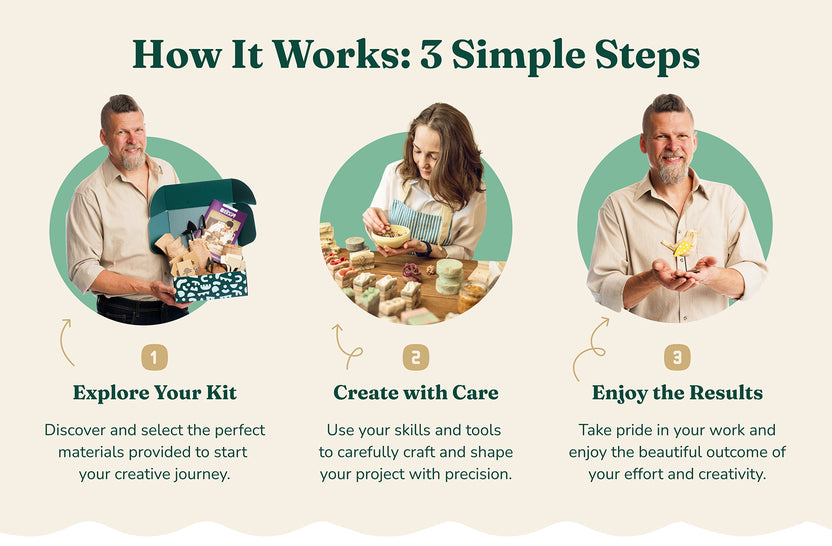 How It Works: 3 Simple Steps

1

Explore Your Kit

Discover and select the perfect materials provided to start your creative journey.

2

Create with Care

Use your skills and tools to carefully craft and shape your project with precision.

3

Enjoy the Results

Take pride in your work and enjoy the beautiful outcome of your effort and creativity.